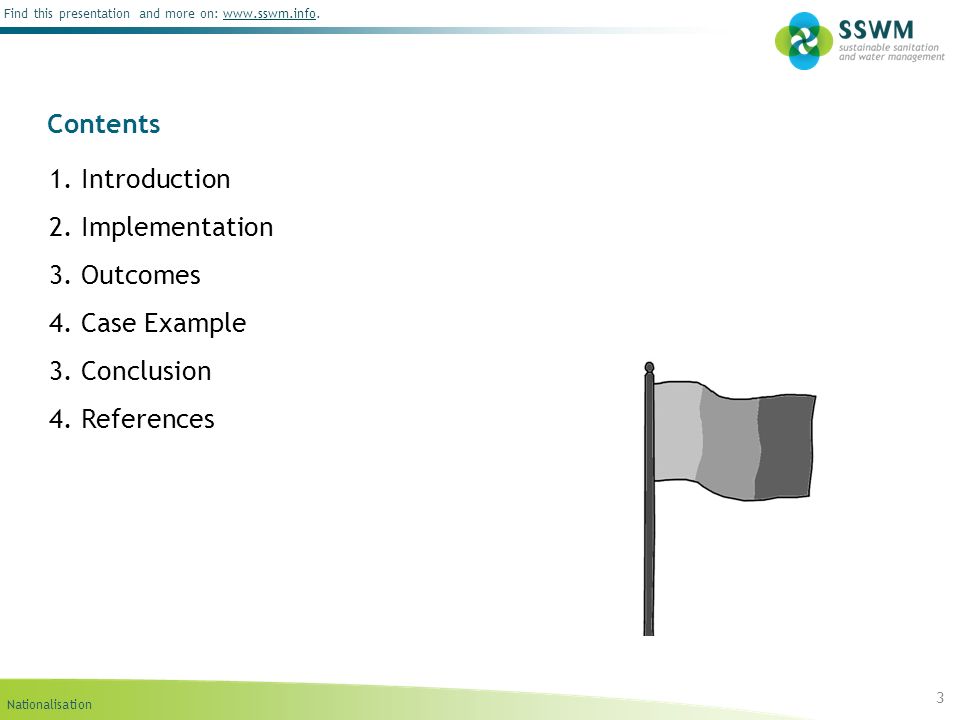 Find this presentation and more on: www.sswm.info.

SSWM
sustainable sanitation and water management

Contents

1. Introduction
2. Implementation
3. Outcomes
4. Case Example
3. Conclusion
4. References

Nationalisation

3